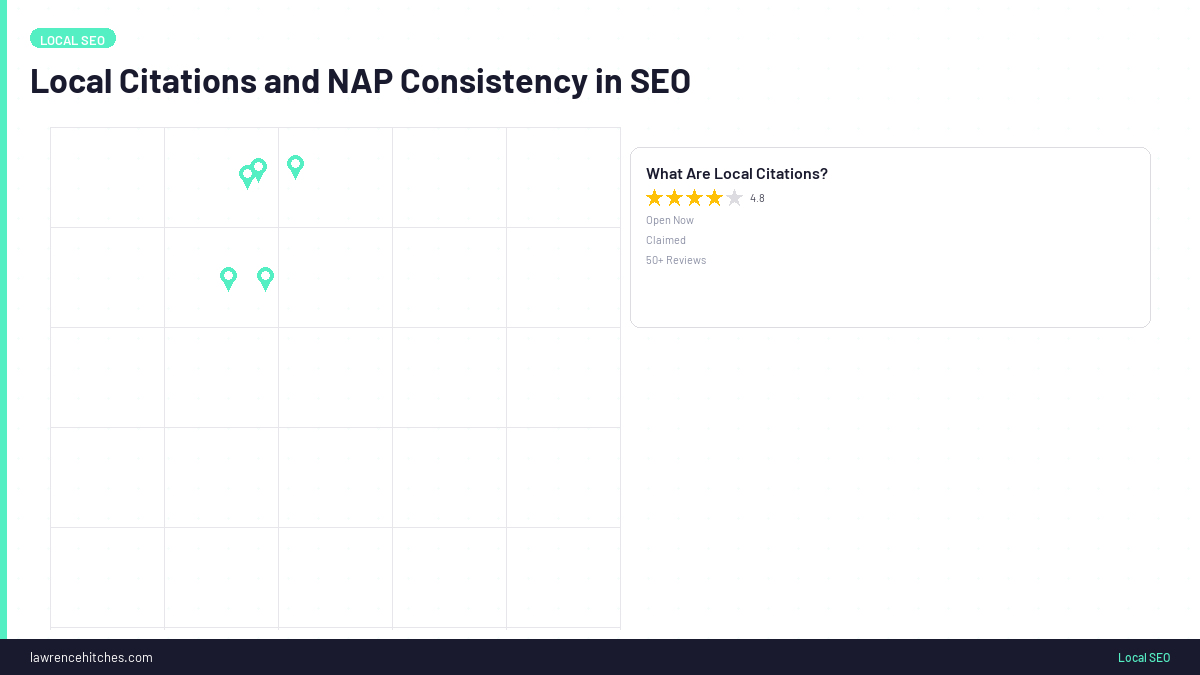 LOCAL SEO

Local Citations and NAP Consistency in SEO

What Are Local Citations?

4.8

Open Now

Claimed

50+ Reviews

lawrencehitches.com

Local SEO